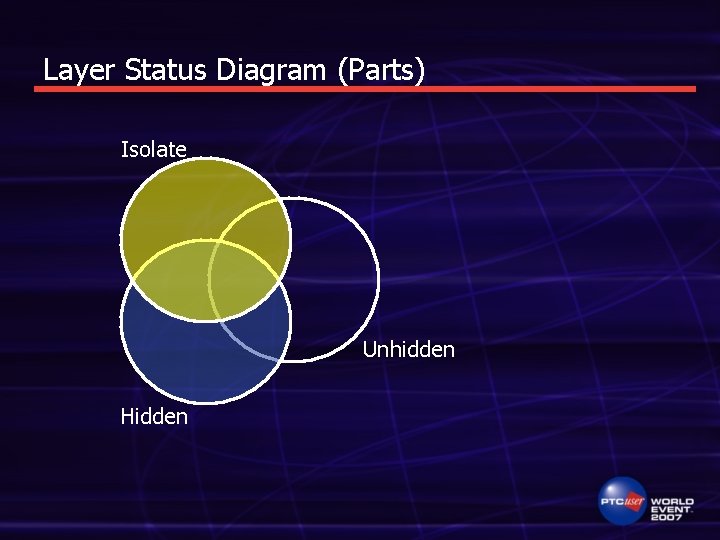 Layer Status Diagram (Parts)

Isolate

Unhidden

Hidden

PTC user WORLD EVENT 2007